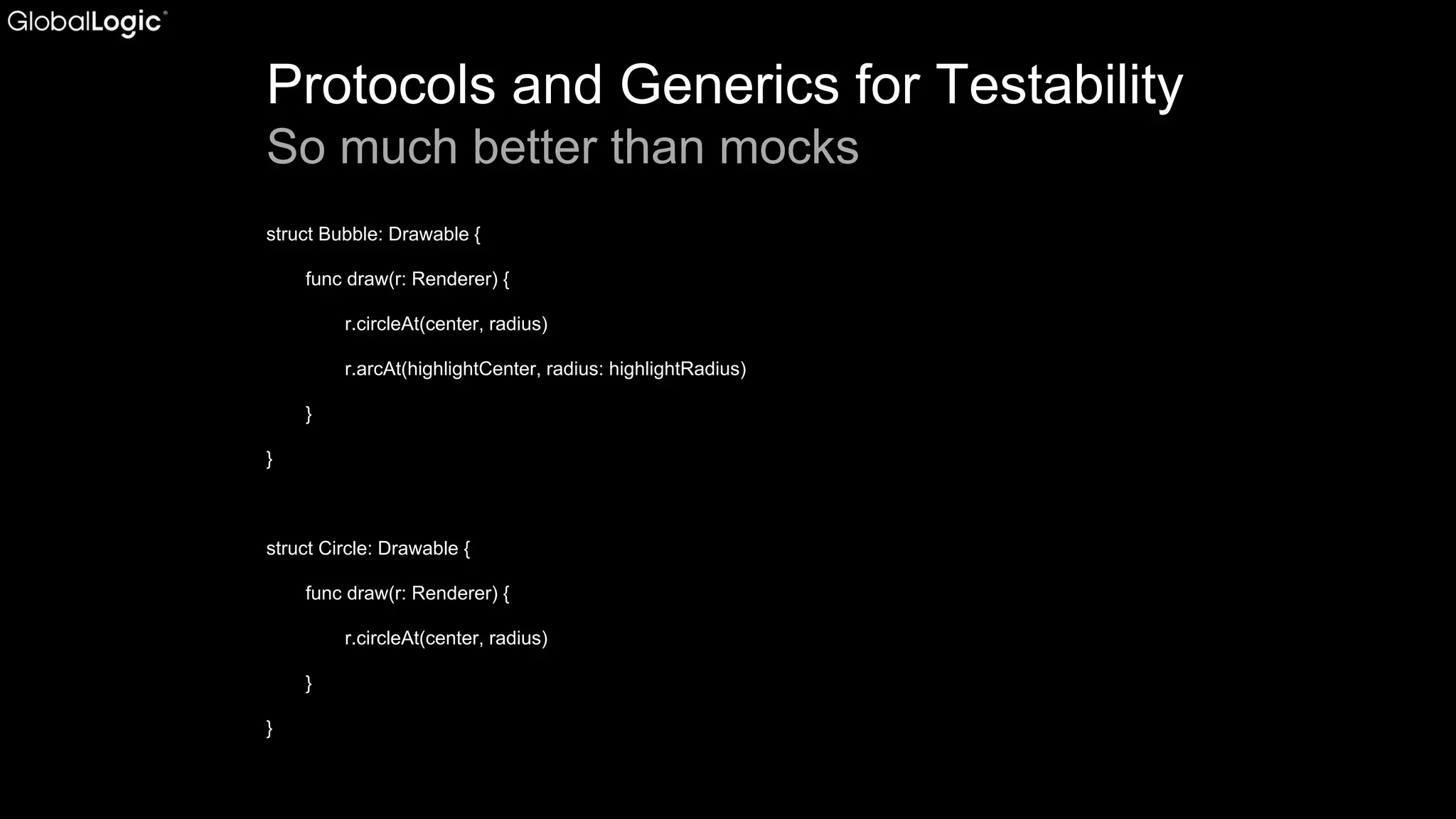 GlobalLogic

Protocols and Generics for Testability
So much better than mocks

struct Bubble: Drawable {
func draw(r: Renderer) {
r.circleAt(center, radius)
r.arcAt(highlightCenter, radius: highlightRadius)
}
}

struct Circle: Drawable {
func draw(r: Renderer) {
r.circleAt(center, radius)
}
}